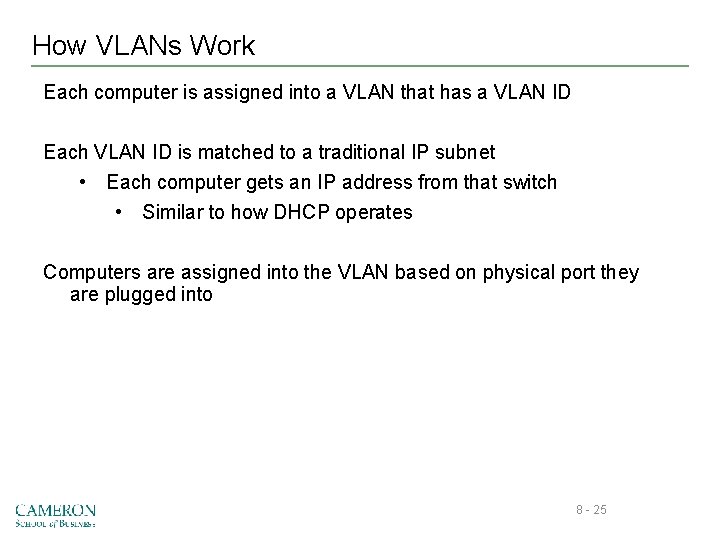 How VLANs Work

Each computer is assigned into a VLAN that has a VLAN ID

Each VLAN ID is matched to a traditional IP subnet

• Each computer gets an IP address from that switch

• Similar to how DHCP operates

Computers are assigned into the VLAN based on physical port they are plugged into

CAMERON
SCHOOL of BUSINESS

8 - 25